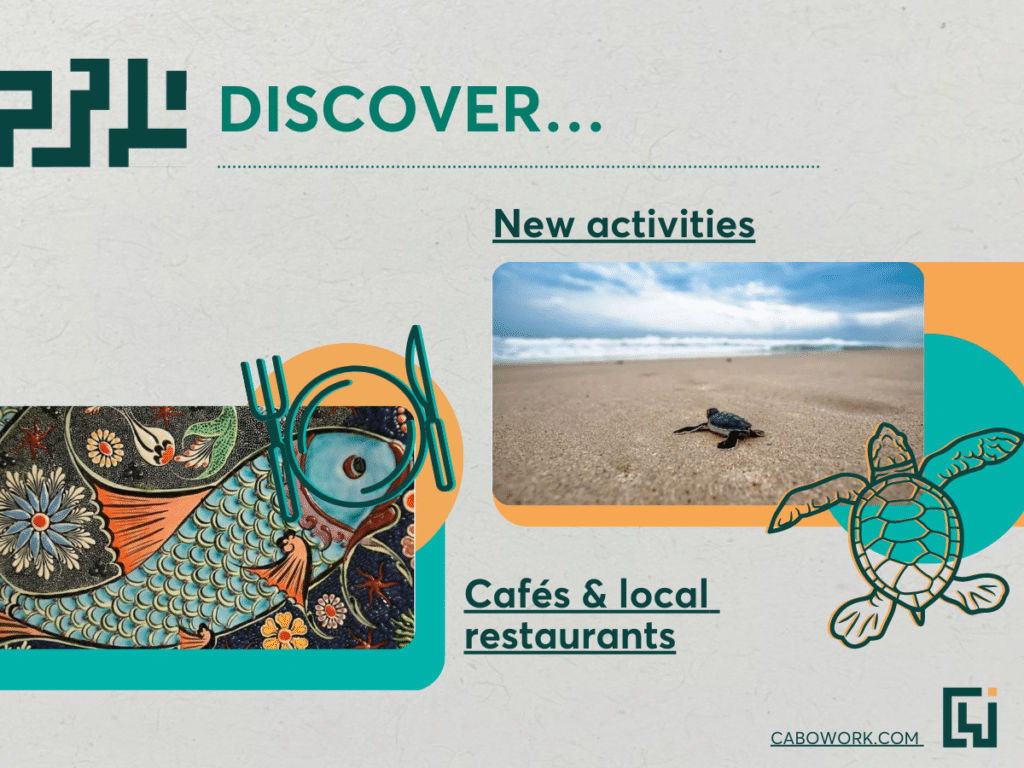 DISCOVER...

New activities

Cafés & local restaurants

CABOWORK.COM